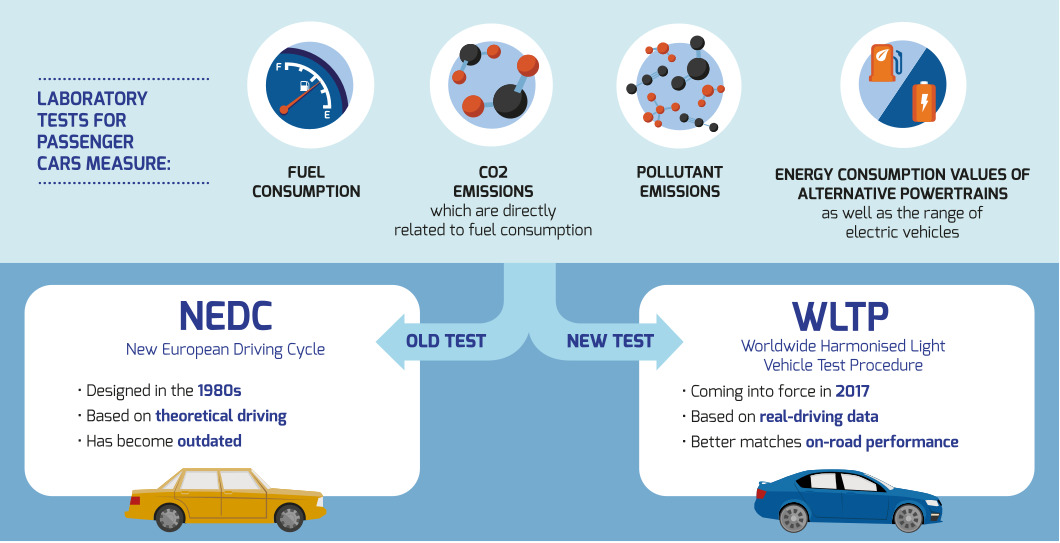 LABORATORY TESTS FOR PASSENGER CARS MEASURE:

F
E
FUEL CONSUMPTION

CO2 EMISSIONS
which are directly related to fuel consumption

POLLUTANT EMISSIONS

ENERGY CONSUMPTION VALUES OF ALTERNATIVE POWERTRAINS
as well as the range of electric vehicles

NEDC
New European Driving Cycle

· Designed in the 1980s
· Based on theoretical driving
· Has become outdated

OLD TEST

NEW TEST

WLTP
Worldwide Harmonised Light Vehicle Test Procedure

· Coming into force in 2017
· Based on real-driving data
· Better matches on-road performance